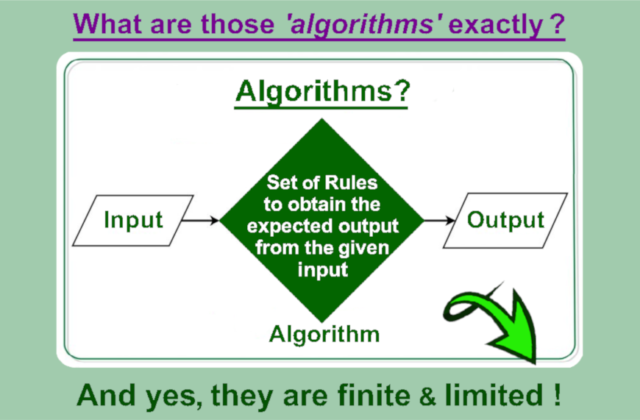 What are those 'algorithms' exactly ?

Algorithms?

Input

Set of Rules to obtain the expected output from the given input

Output

Algorithm

And yes, they are finite & limited !